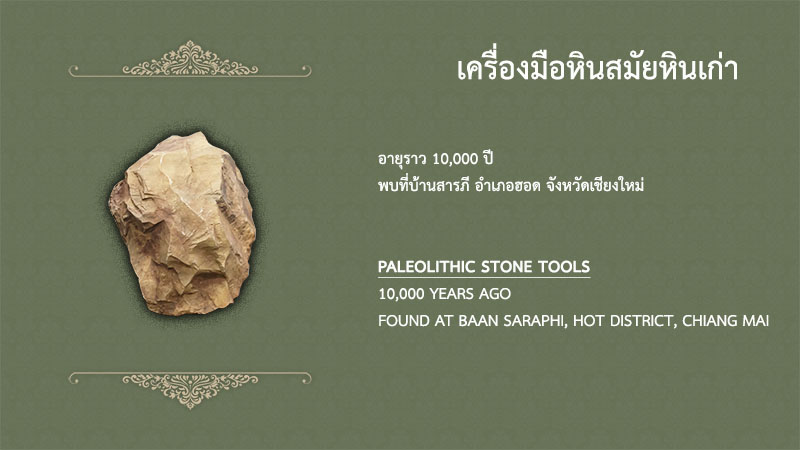 เครื่องมือหินสมัยหินเก่า

อายุราว 10,000 ปี
พบที่บ้านสารภี อำเภอฮอด จังหวัดเชียงใหม่

PALEOLITHIC STONE TOOLS

10,000 YEARS AGO
FOUND AT BAAN SARAPHI, HOT DISTRICT, CHIANG MAI